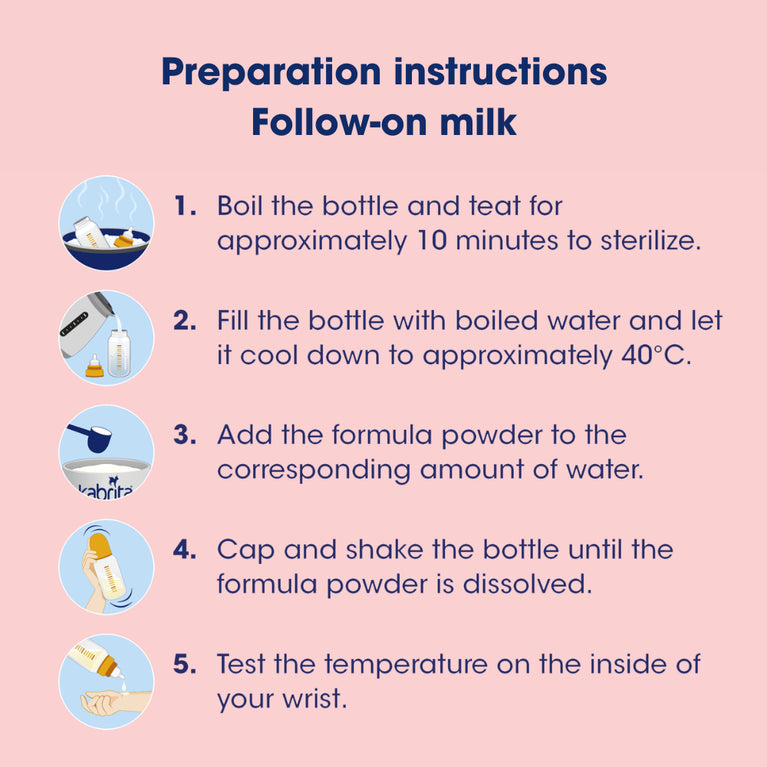 Preparation instructions
Follow-on milk

1. Boil the bottle and teat for approximately 10 minutes to sterilize.

2. Fill the bottle with boiled water and let it cool down to approximately 40°C.

kabrita

3. Add the formula powder to the corresponding amount of water.

4. Cap and shake the bottle until the formula powder is dissolved.

5. Test the temperature on the inside of your wrist.